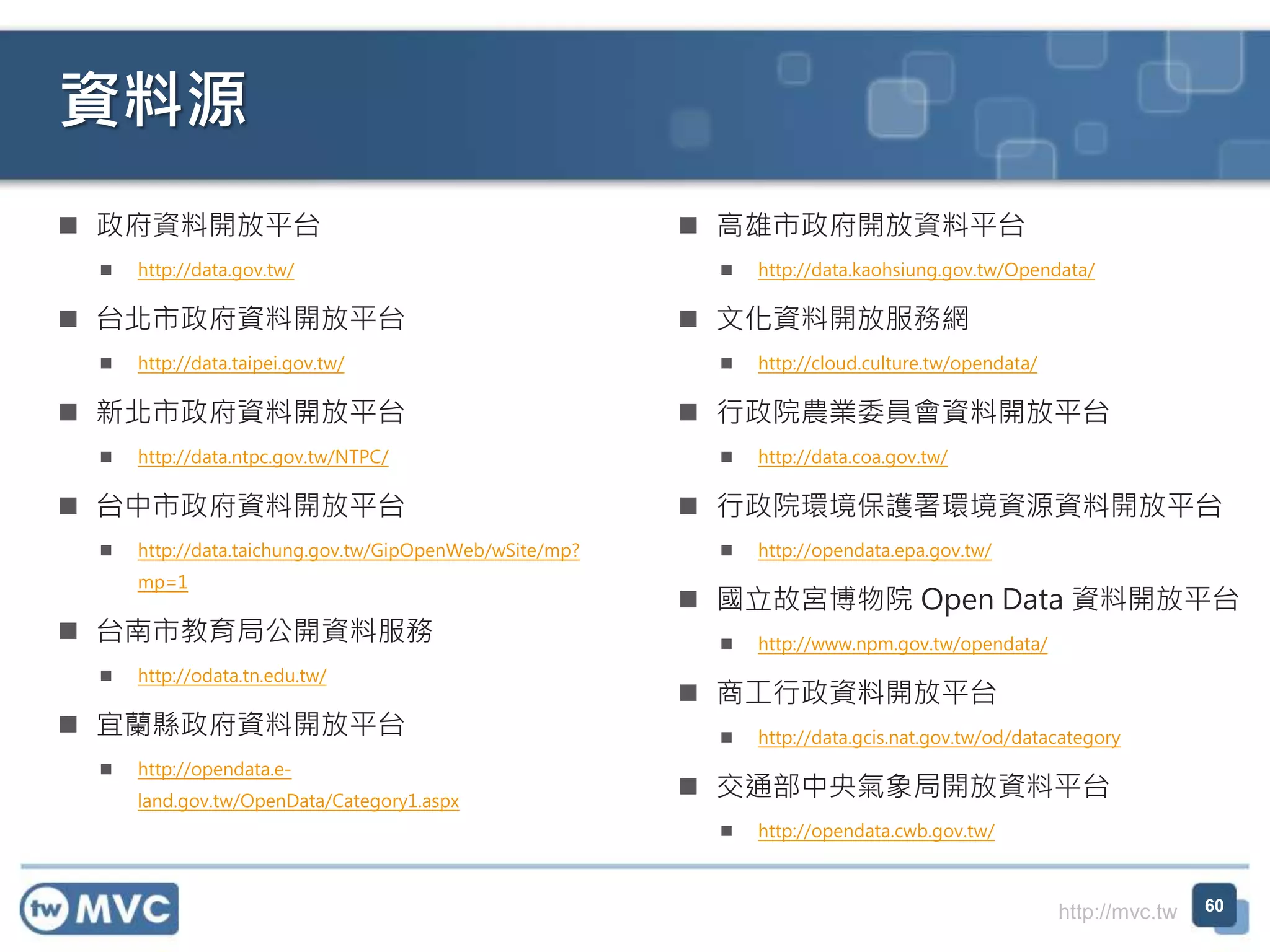 資料源

■ 政府資料開放平台
 ■ http://data.gov.tw/
■ 台北市政府資料開放平台
 ■ http://data.taipei.gov.tw/
■ 新北市政府資料開放平台
 ■ http://data.ntpc.gov.tw/NTPC/
■ 台中市政府資料開放平台
 ■ http://data.taichung.gov.tw/GipOpenWeb/wSite/mp?mp=1
■ 台南市教育局公開資料服務
 ■ http://odata.tn.edu.tw/
■ 宜蘭縣政府資料開放平台
 ■ http://opendata.e-land.gov.tw/OpenData/Category1.aspx

■ 高雄市政府開放資料平台
 ■ http://data.kaohsiung.gov.tw/Opendata/
■ 文化資料開放服務網
 ■ http://cloud.culture.tw/opendata/
■ 行政院農業委員會資料開放平台
 ■ http://data.coa.gov.tw/
■ 行政院環境保護署環境資源資料開放平台
 ■ http://opendata.epa.gov.tw/
■ 國立故宮博物院 Open Data 資料開放平台
 ■ http://www.npm.gov.tw/opendata/
■ 商工行政資料開放平台
 ■ http://data.gcis.nat.gov.tw/od/datacategory
■ 交通部中央氣象局開放資料平台
 ■ http://opendata.cwb.gov.tw/

tw MVC
http://mvc.tw
60